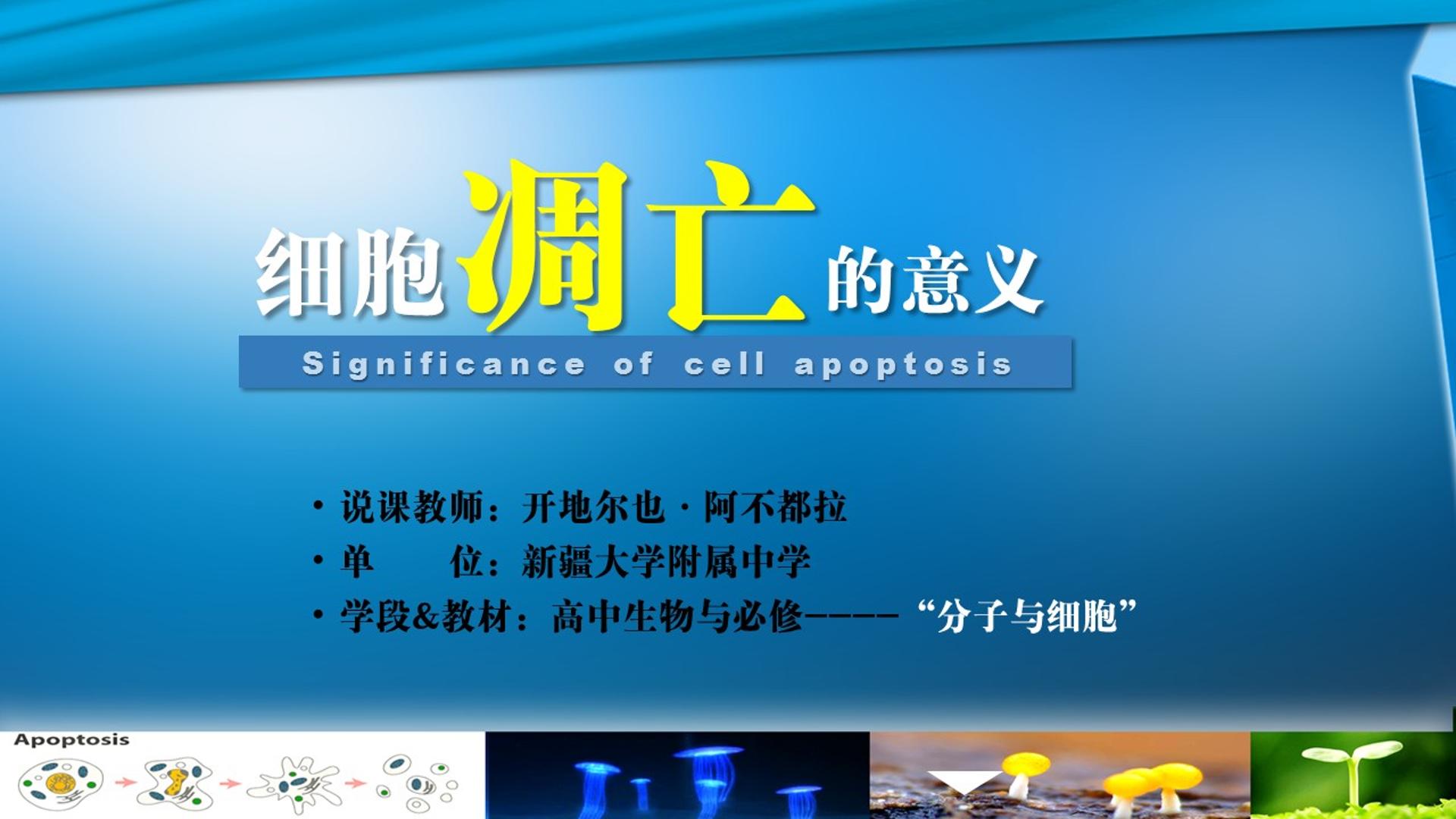 细胞凋亡的意义

Significance of cell apoptosis

• 说课教师：开地尔也·阿不都拉
• 单　　位：新疆大学附属中学
• 学段&教材：高中生物与必修-----“分子与细胞”

Apoptosis